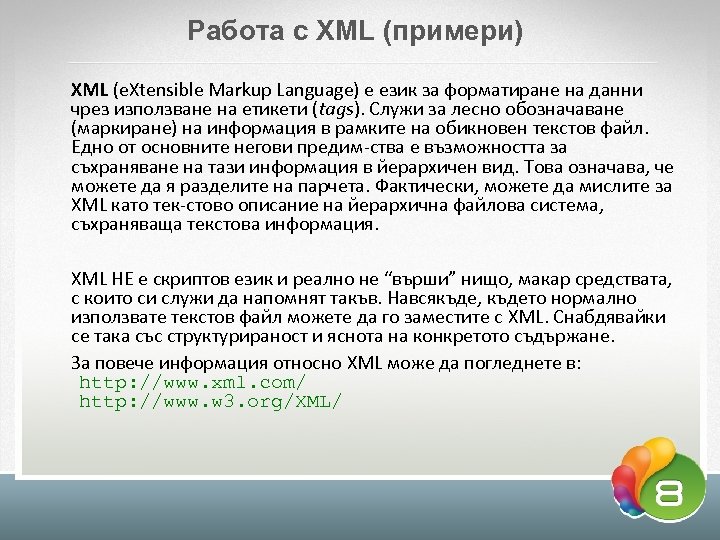 Работа с XML (примери)

XML (eXtensible Markup Language) е език за форматиране на данни чрез използване на етикети (tags). Служи за лесно обозначаване (маркиране) на информация в рамките на обикновен текстов файл. Едно от основните негови предим-ства е възможността за съхраняване на тази информация в йерархичен вид. Това означава, че можете да я разделите на парчета. Фактически, можете да мислите за XML като тек-стово описание на йерархична файлова система, съхраняваща текстова информация.

XML НЕ е скриптов език и реално не “върши” нищо, макар средствата, с които си служи да напомнят такъв. Навсякъде, където нормално използвате текстов файл можете да го заместите с XML. Снабдявайки се така със структурираност и яснота на конкретото съдържане.

За повече информация относно XML може да погледнете в:
http://www.xml.com/
http://www.w3.org/XML/

8